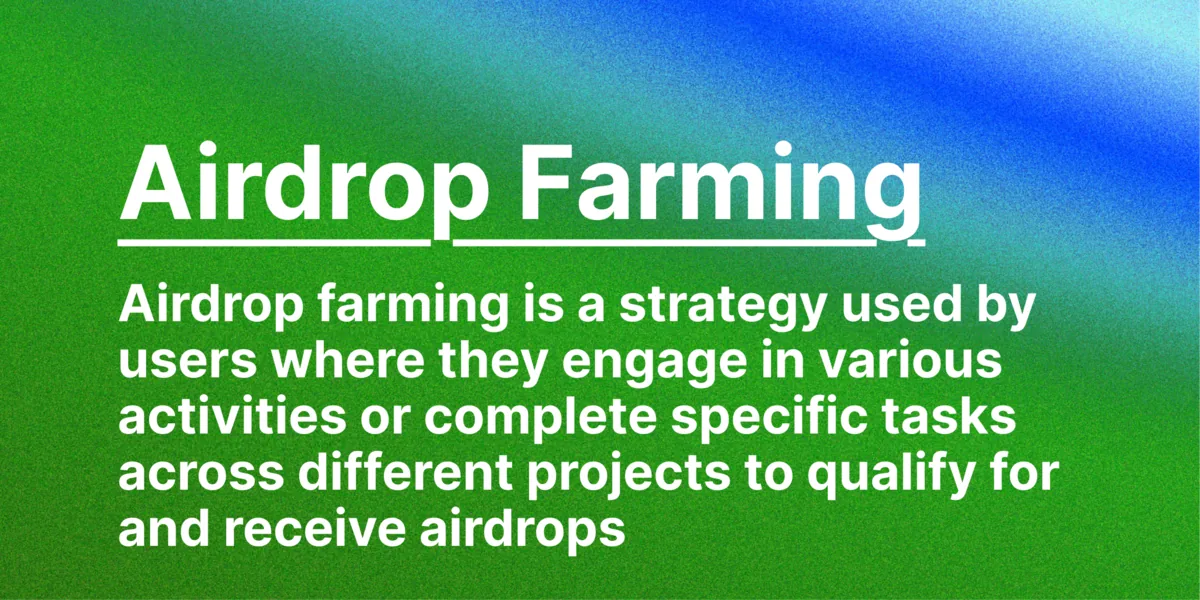 Airdrop Farming

Airdrop farming is a strategy used by users where they engage in various activities or complete specific tasks across different projects to qualify for and receive airdrops